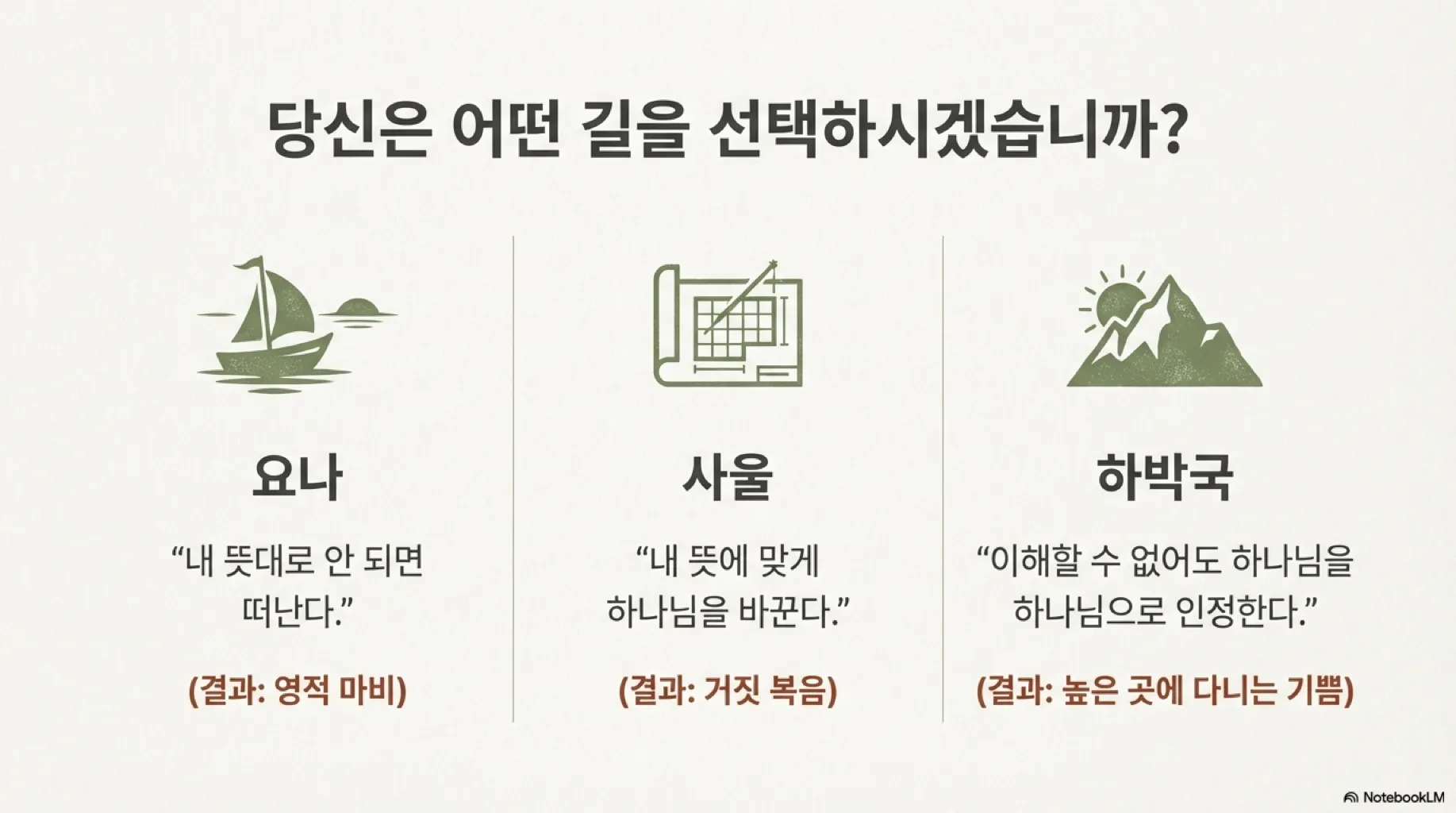 당신은 어떤 길을 선택하시겠습니까?

요나

“내 뜻대로 안 되면 떠난다.”

(결과: 영적 마비)

사울

“내 뜻에 맞게 하나님을 바꾼다.”

(결과: 거짓 복음)

하박국

“이해할 수 없어도 하나님을 하나님으로 인정한다.”

(결과: 높은 곳에 다니는 기쁨)

NotebookLM